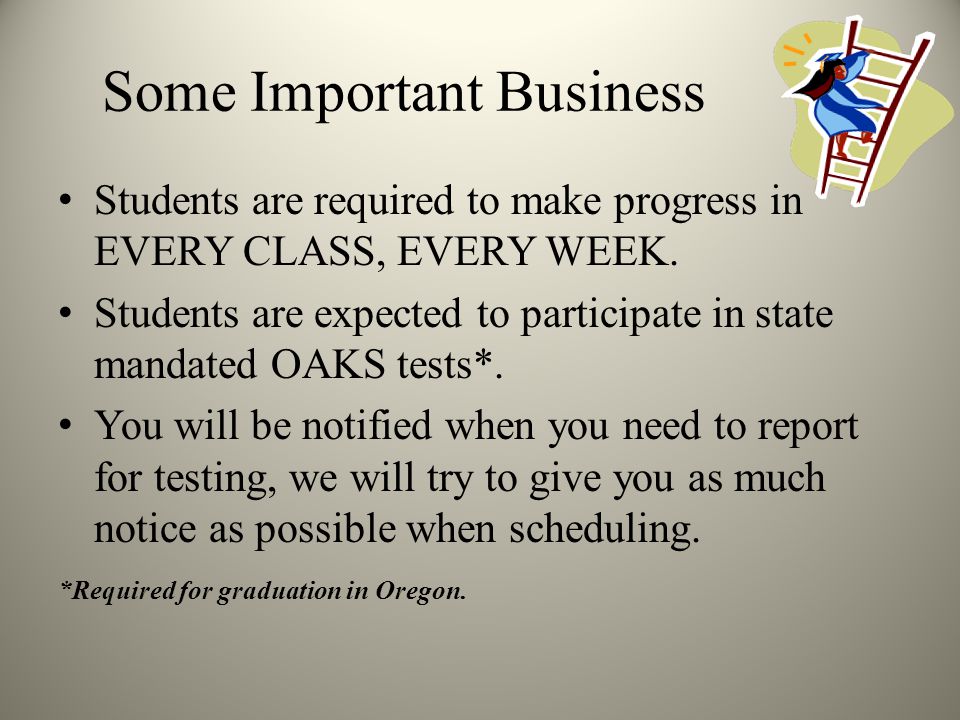 Some Important Business

• Students are required to make progress in EVERY CLASS, EVERY WEEK.

• Students are expected to participate in state mandated OAKS tests*.

• You will be notified when you need to report for testing, we will try to give you as much notice as possible when scheduling.

*Required for graduation in Oregon.